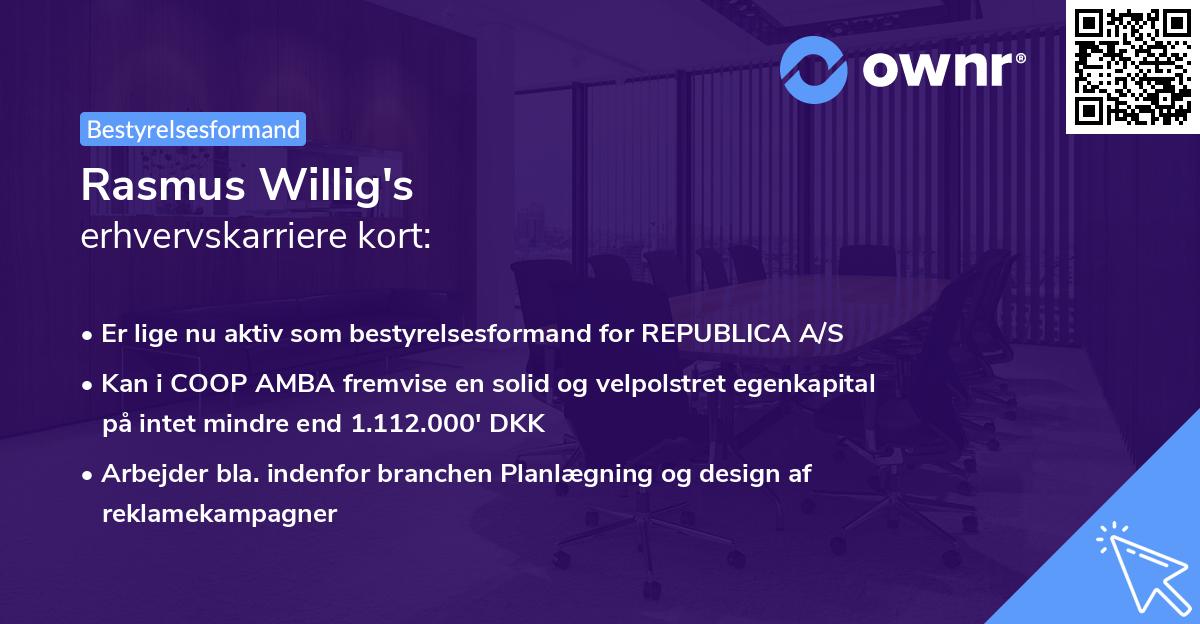 ownr®

Bestyrelsesformand

Rasmus Willig's
erhvervskarriere kort:

• Er lige nu aktiv som bestyrelsesformand for REPUBLICA A/S
• Kan i COOP AMBA fremvise en solid og velpolstret egenkapital på intet mindre end 1.112.000' DKK
• Arbejder bla. indenfor branchen Planlægning og design af reklamekampagner